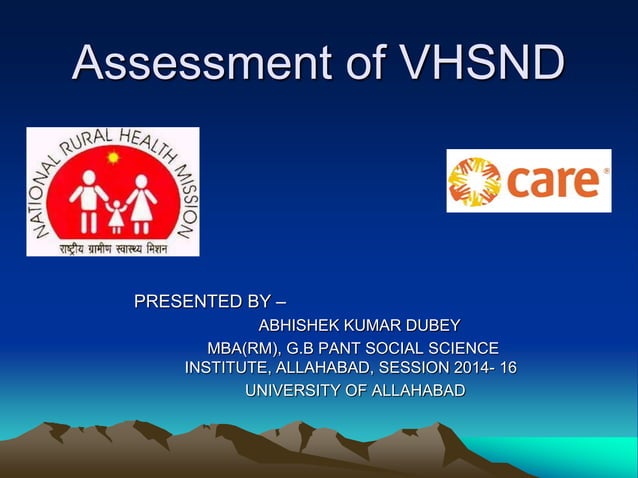 Assessment of VHSND

NATIONAL RURAL HEALTH MISSION
राष्ट्रीय ग्रामीण स्वास्थ्य मिशन

care®

PRESENTED BY –
ABHISHEK KUMAR DUBEY
MBA(RM), G.B PANT SOCIAL SCIENCE INSTITUTE, ALLAHABAD, SESSION 2014- 16
UNIVERSITY OF ALLAHABAD